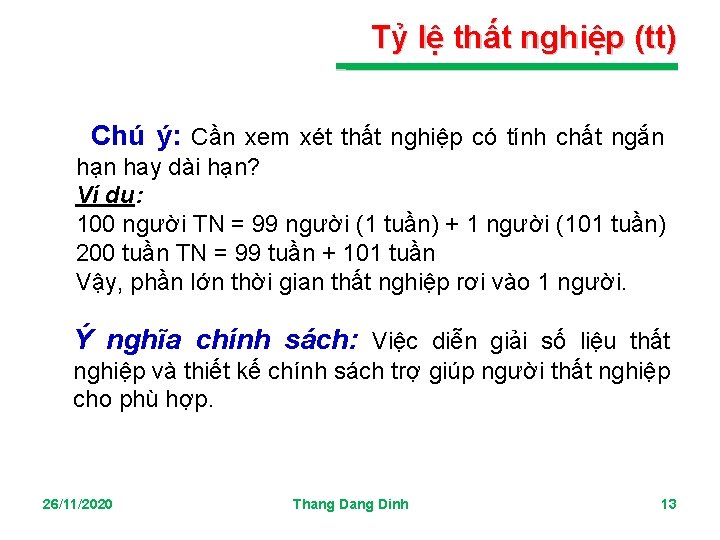 Tỷ lệ thất nghiệp (tt)

Chú ý: Cần xem xét thất nghiệp có tính chất ngắn hạn hay dài hạn?
Ví dụ:
100 người TN = 99 người (1 tuần) + 1 người (101 tuần)
200 tuần TN = 99 tuần + 101 tuần
Vậy, phần lớn thời gian thất nghiệp rơi vào 1 người.

Ý nghĩa chính sách: Việc diễn giải số liệu thất nghiệp và thiết kế chính sách trợ giúp người thất nghiệp cho phù hợp.

26/11/2020
Thang Dang Dinh
13